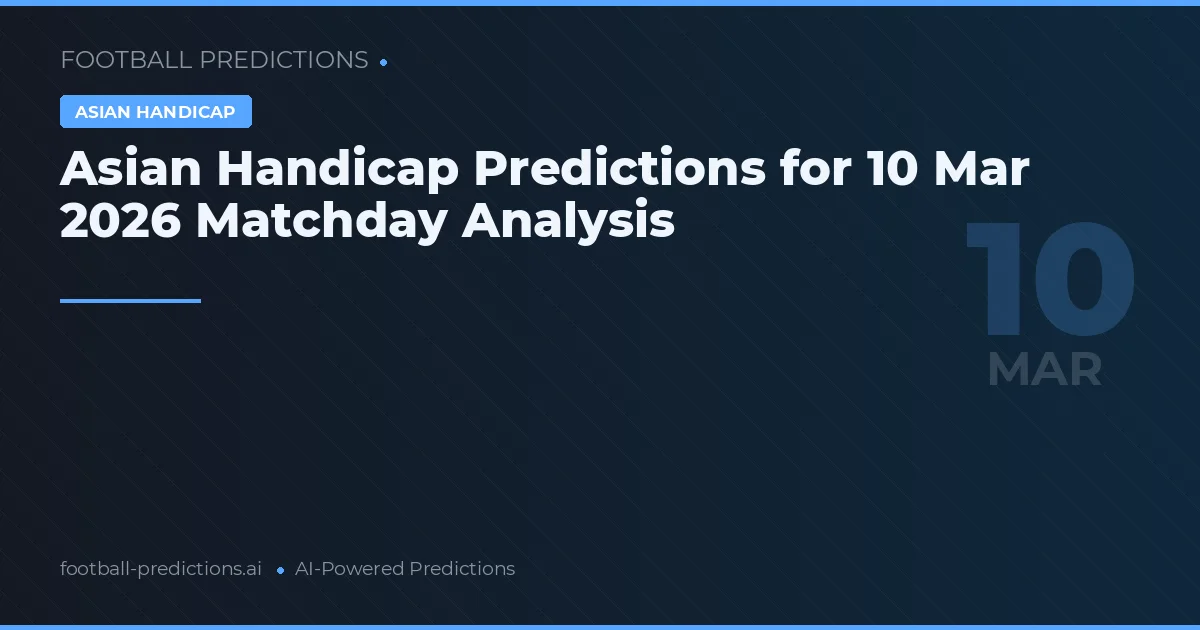 FOOTBALL PREDICTIONS •

ASIAN HANDICAP

Asian Handicap Predictions for 10 Mar 2026 Matchday Analysis

10
MAR

football-predictions.ai • AI-Powered Predictions